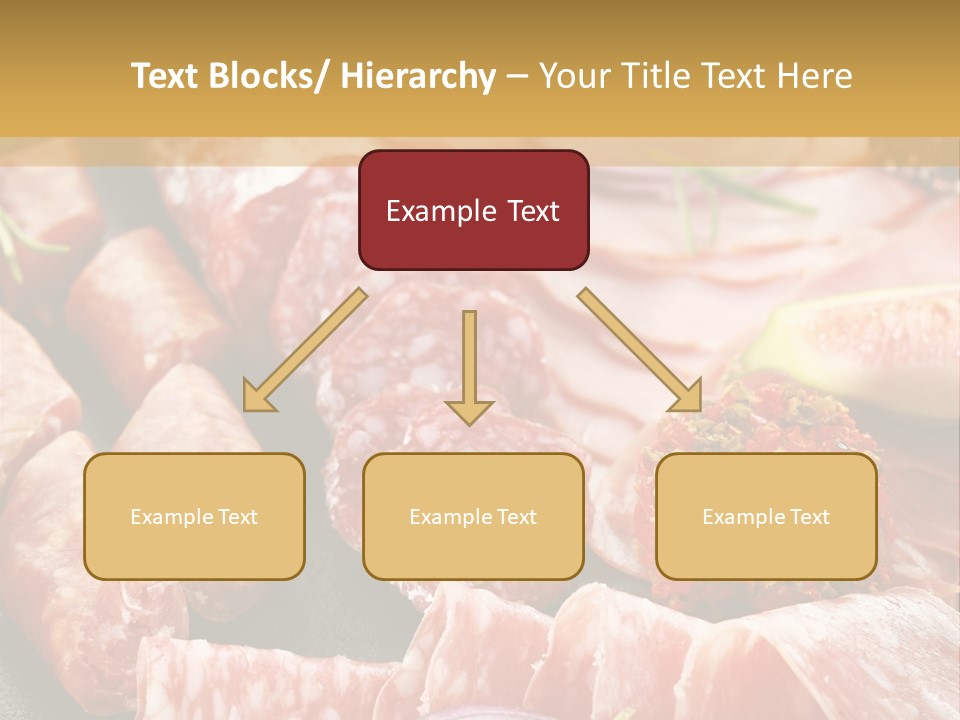 Text Blocks/ Hierarchy – Your Title Text Here

Example Text

Example Text

Example Text

Example Text